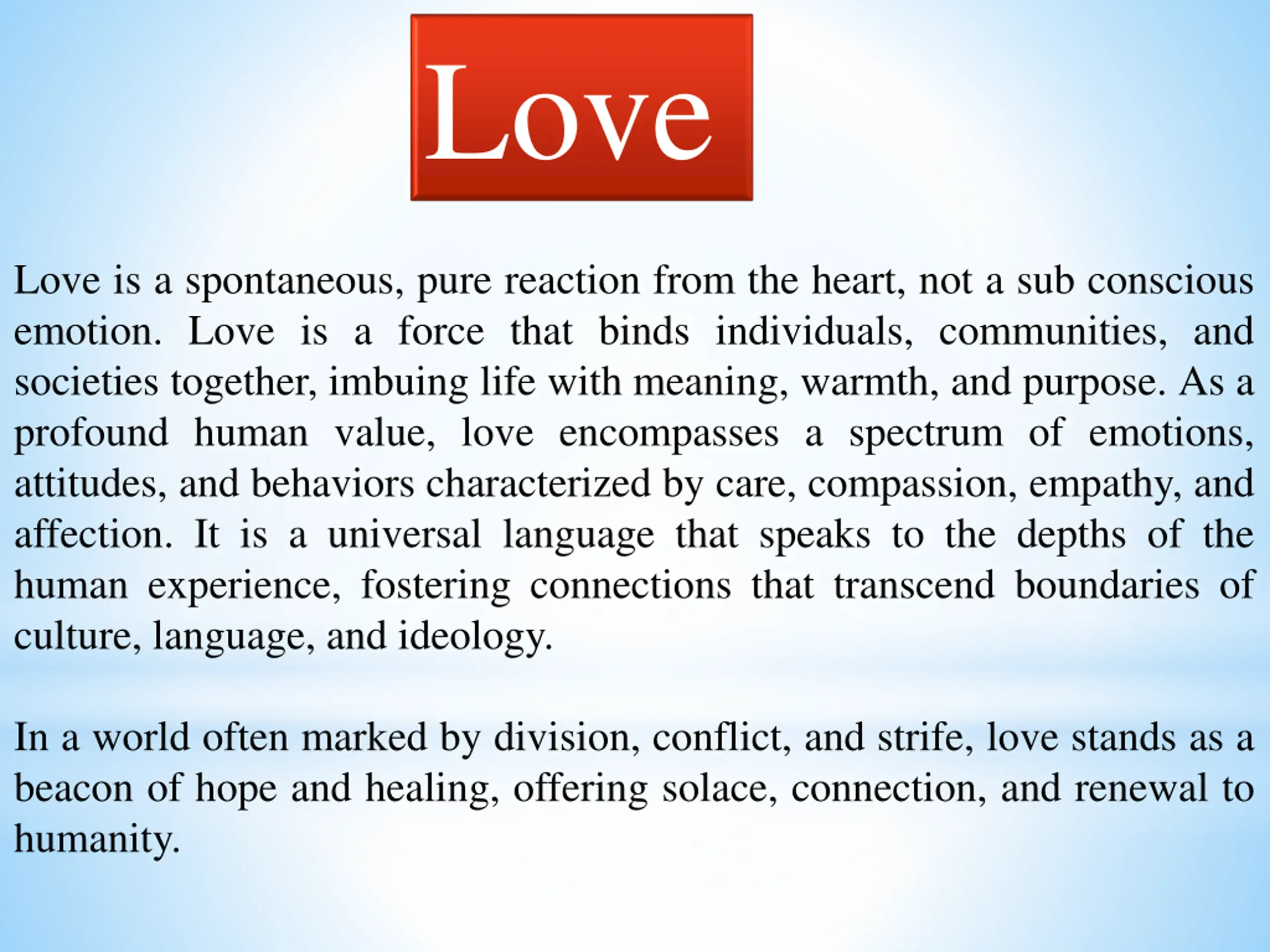 Love

Love is a spontaneous, pure reaction from the heart, not a sub conscious emotion. Love is a force that binds individuals, communities, and societies together, imbuing life with meaning, warmth, and purpose. As a profound human value, love encompasses a spectrum of emotions, attitudes, and behaviors characterized by care, compassion, empathy, and affection. It is a universal language that speaks to the depths of the human experience, fostering connections that transcend boundaries of culture, language, and ideology.

In a world often marked by division, conflict, and strife, love stands as a beacon of hope and healing, offering solace, connection, and renewal to humanity.